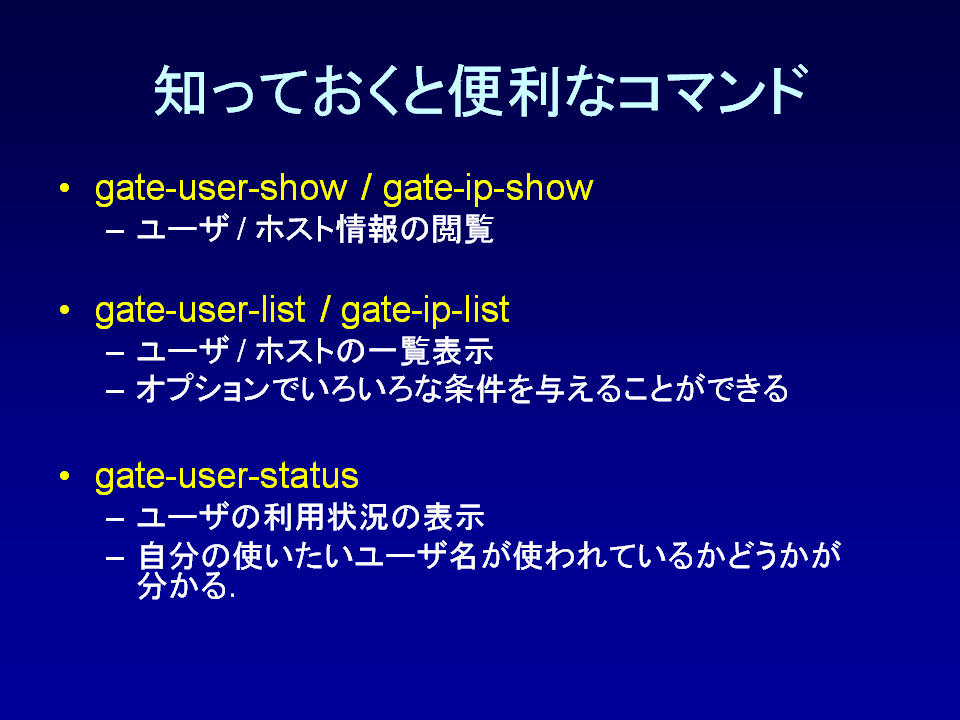 知っておくと便利なコマンド

• gate-user-show / gate-ip-show
– ユーザ / ホスト情報の閲覧

• gate-user-list / gate-ip-list
– ユーザ / ホストの一覧表示
– オプションでいろいろな条件を与えることができる

• gate-user-status
– ユーザの利用状況の表示
– 自分の使いたいユーザ名が使われているかどうかが分かる.